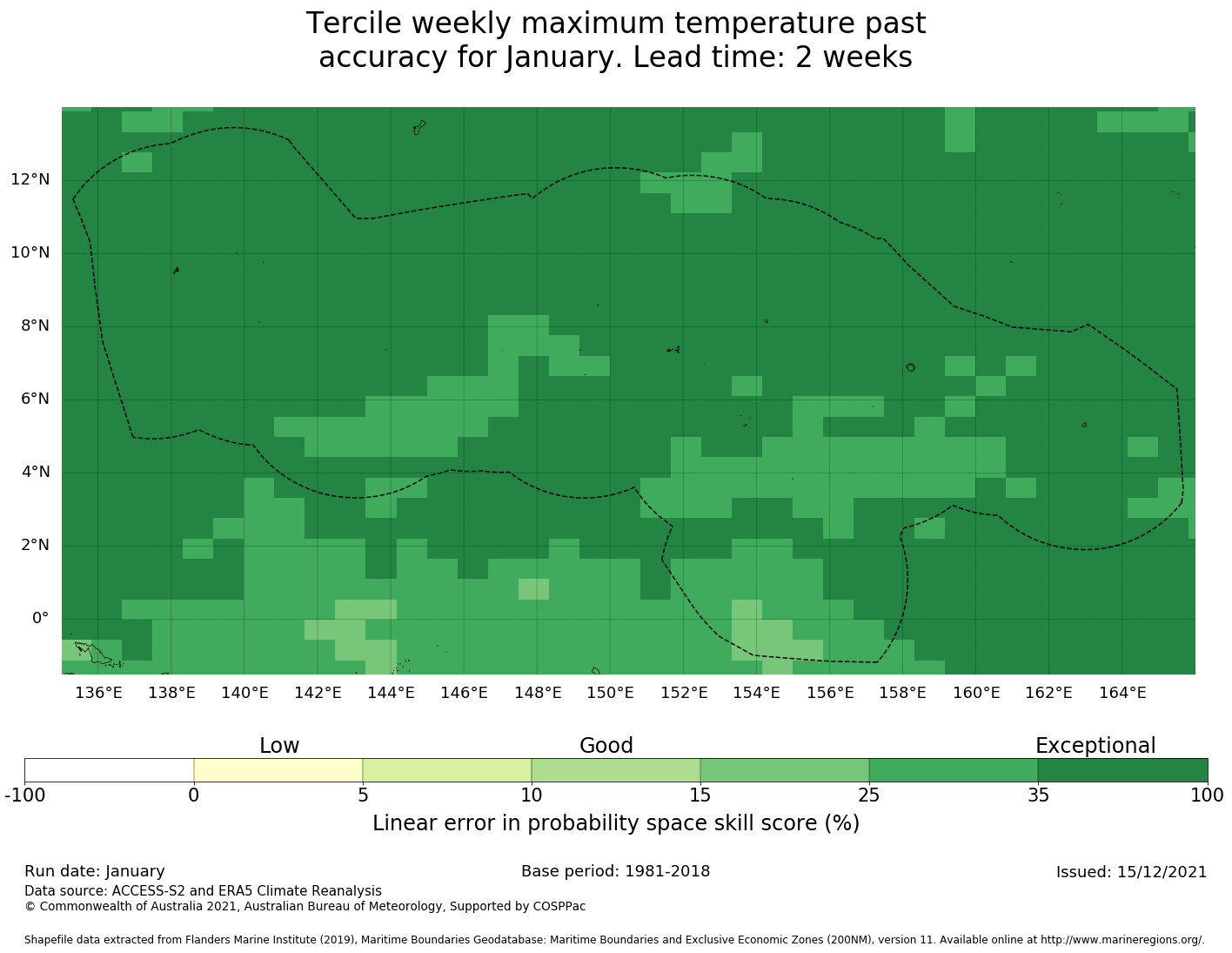 Tercile weekly maximum temperature past accuracy for January. Lead time: 2 weeks

12°N
10°N
8°N
6°N
4°N
2°N
0°

136°E 138°E 140°E 142°E 144°E 146°E 148°E 150°E 152°E 154°E 156°E 158°E 160°E 162°E 164°E

Low Good Exceptional

-100 0 5 10 15 25 35 100

Linear error in probability space skill score (%)

Run date: January
Base period: 1981-2018
Issued: 15/12/2021
Data source: ACCESS-S2 and ERA5 Climate Reanalysis
© Commonwealth of Australia 2021, Australian Bureau of Meteorology, Supported by COSPPac

Shapefile data extracted from Flanders Marine Institute (2019), Maritime Boundaries Geodatabase: Maritime Boundaries and Exclusive Economic Zones (200NM), version 11. Available online at http://www.marineregions.org/.